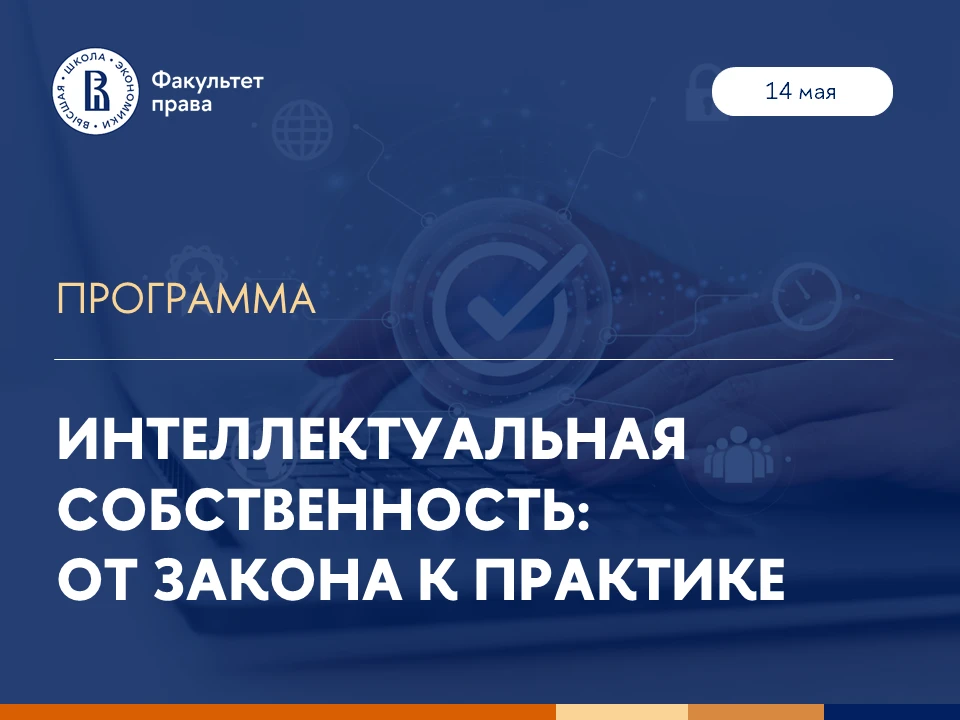 ВЫСШАЯ ШКОЛА ЭКОНОМИКИ

Факультет права

14 мая

ПРОГРАММА

ИНТЕЛЛЕКТУАЛЬНАЯ СОБСТВЕННОСТЬ: ОТ ЗАКОНА К ПРАКТИКЕ